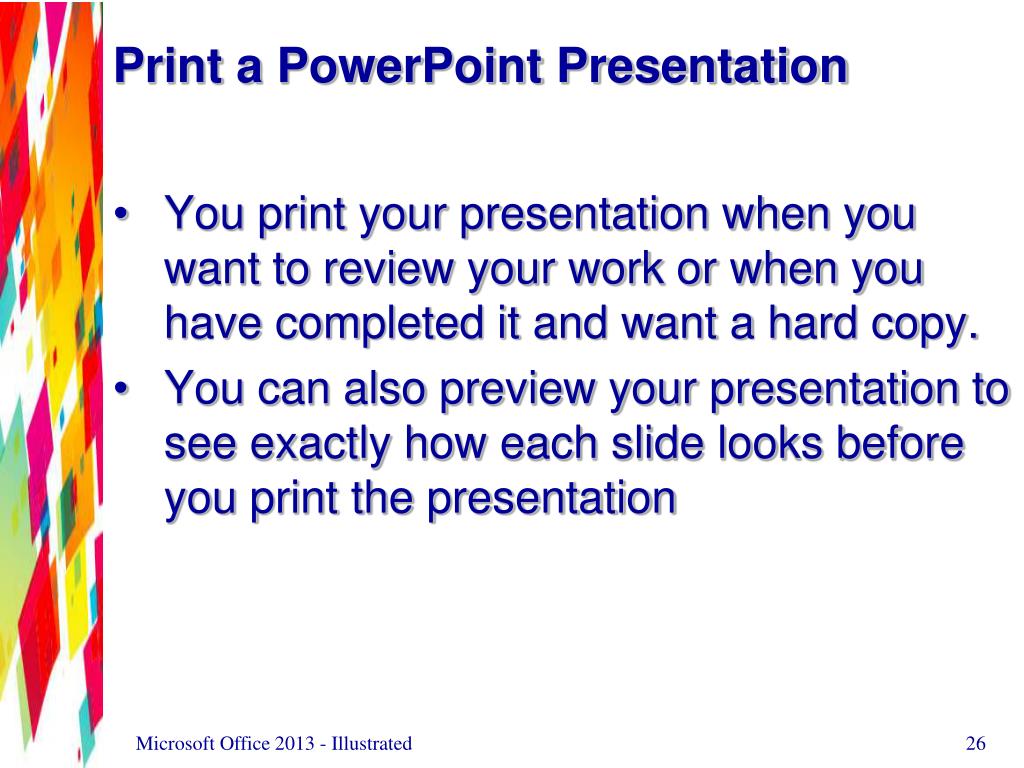 Print a PowerPoint Presentation

• You print your presentation when you want to review your work or when you have completed it and want a hard copy.
• You can also preview your presentation to see exactly how each slide looks before you print the presentation

Microsoft Office 2013 - Illustrated

26